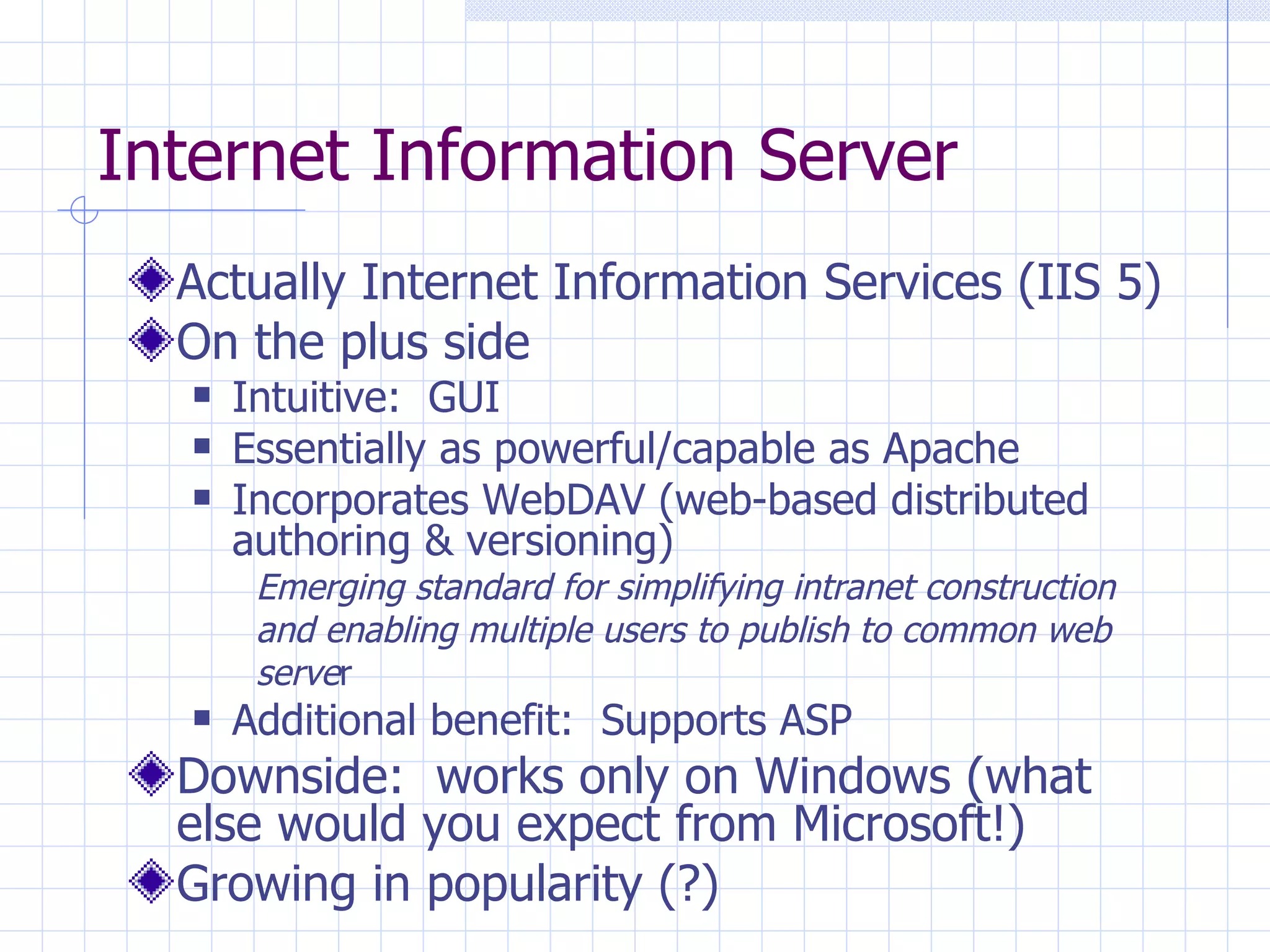 Internet Information Server

Actually Internet Information Services (IIS 5)

On the plus side

Intuitive: GUI

Essentially as powerful/capable as Apache

Incorporates WebDAV (web-based distributed authoring & versioning)

Emerging standard for simplifying intranet construction and enabling multiple users to publish to common web server

Additional benefit: Supports ASP

Downside: works only on Windows (what else would you expect from Microsoft!)

Growing in popularity (?)